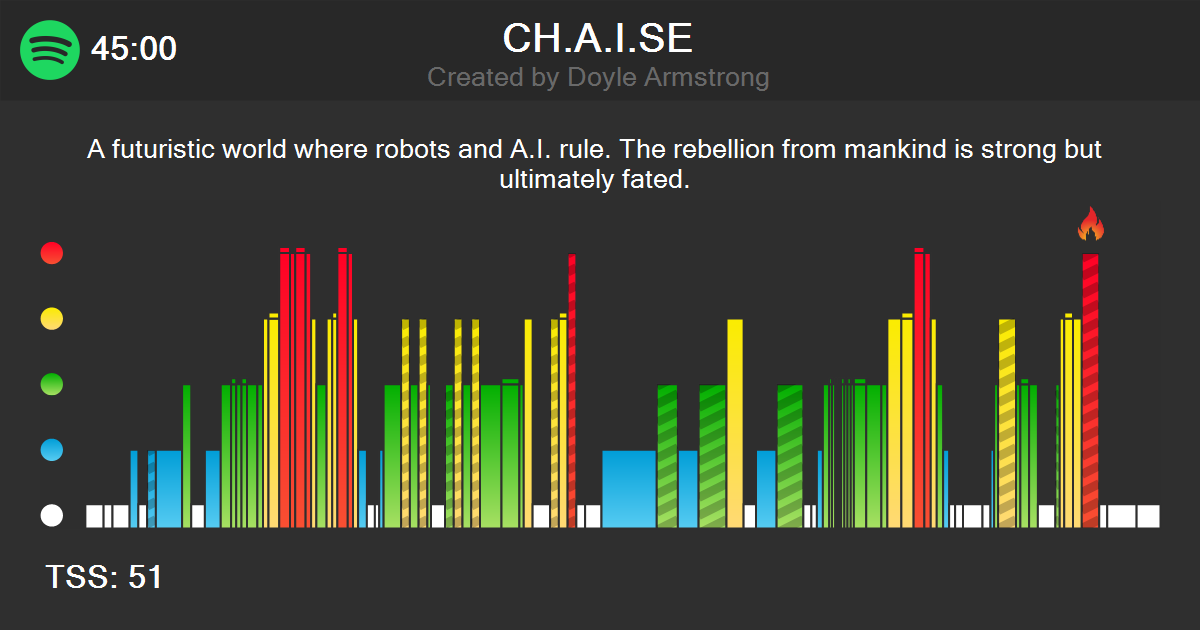 45:00

CH.A.I.SE

Created by Doyle Armstrong

A futuristic world where robots and A.I. rule. The rebellion from mankind is strong but ultimately fated.

TSS: 51